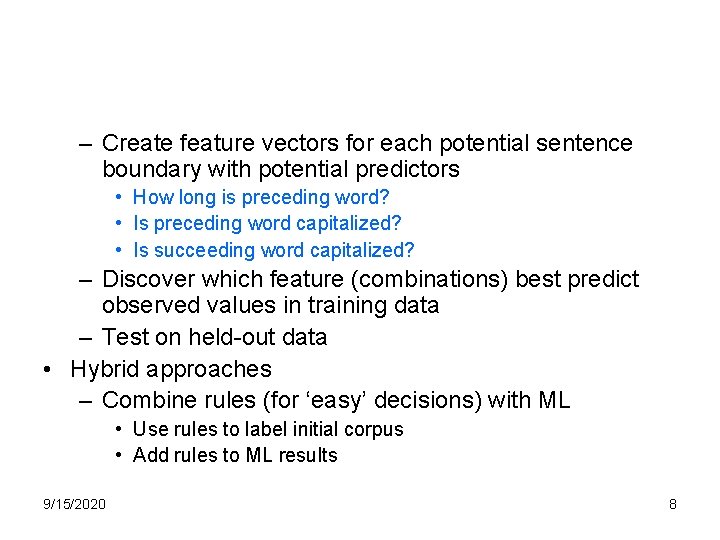 – Create feature vectors for each potential sentence boundary with potential predictors
• How long is preceding word?
• Is preceding word capitalized?
• Is succeeding word capitalized?
– Discover which feature (combinations) best predict observed values in training data
– Test on held-out data
• Hybrid approaches
– Combine rules (for ‘easy’ decisions) with ML
• Use rules to label initial corpus
• Add rules to ML results

9/15/2020

8